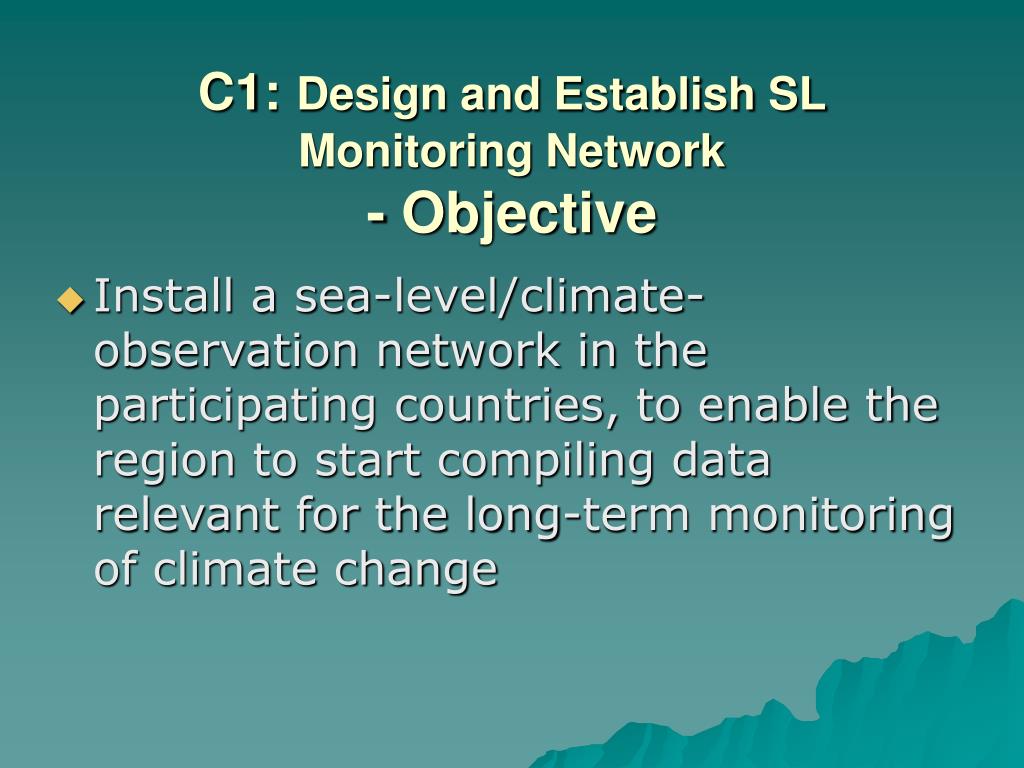 C1: Design and Establish SL Monitoring Network
- Objective

Install a sea-level/climate-observation network in the participating countries, to enable the region to start compiling data relevant for the long-term monitoring of climate change